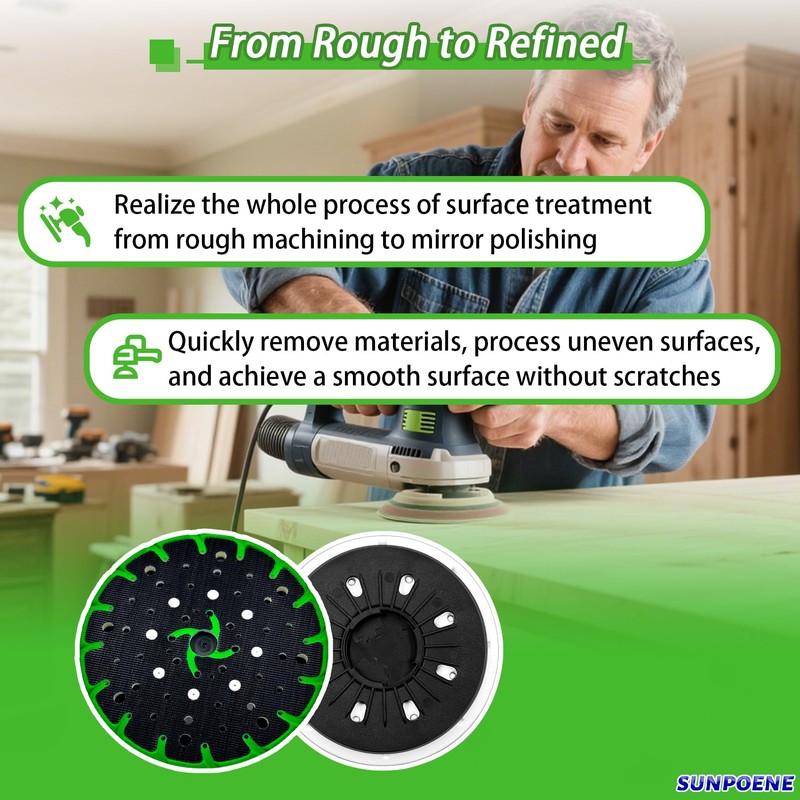 From Rough to Refined

Realize the whole process of surface treatment from rough machining to mirror polishing

Quickly remove materials, process uneven surfaces, and achieve a smooth surface without scratches

SUNPOENE